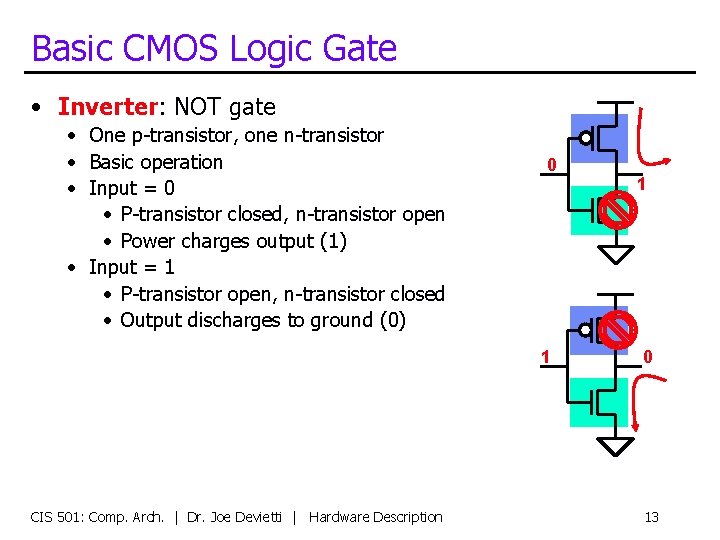 Basic CMOS Logic Gate

• Inverter: NOT gate
  • One p-transistor, one n-transistor
  • Basic operation
  • Input = 0
    • P-transistor closed, n-transistor open
    • Power charges output (1)
  • Input = 1
    • P-transistor open, n-transistor closed
    • Output discharges to ground (0)

0
1

1
0

CIS 501: Comp. Arch. | Dr. Joe Devietti | Hardware Description

13